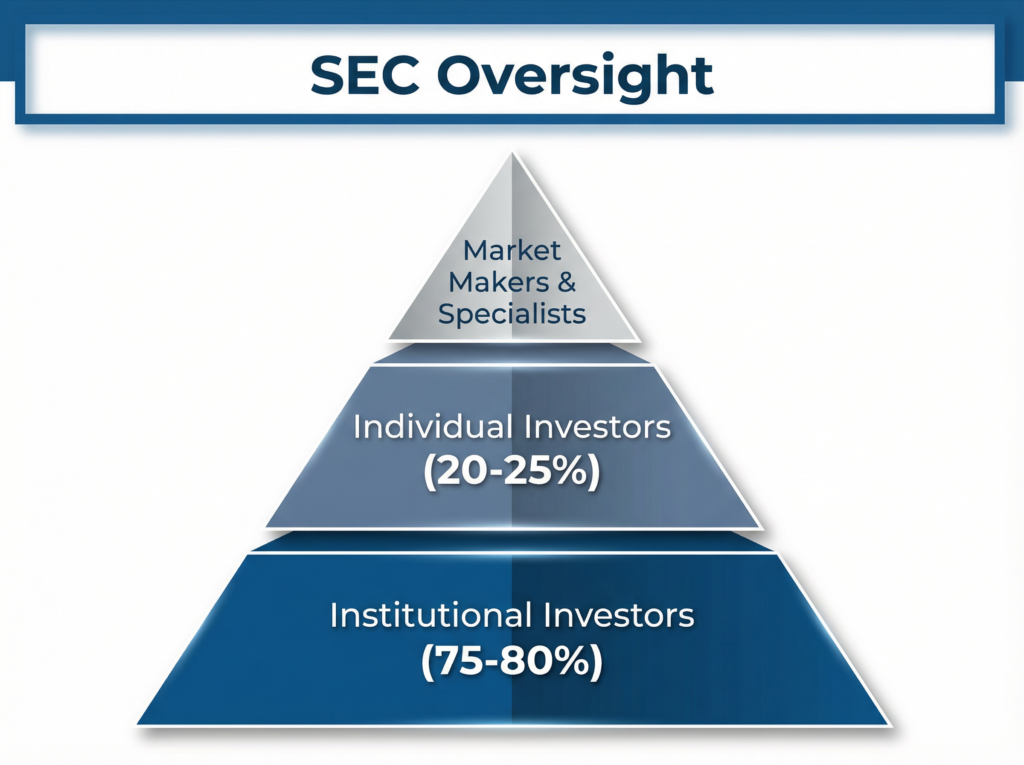 SEC Oversight

Market Makers & Specialists

Individual Investors (20-25%)

Institutional Investors (75-80%)